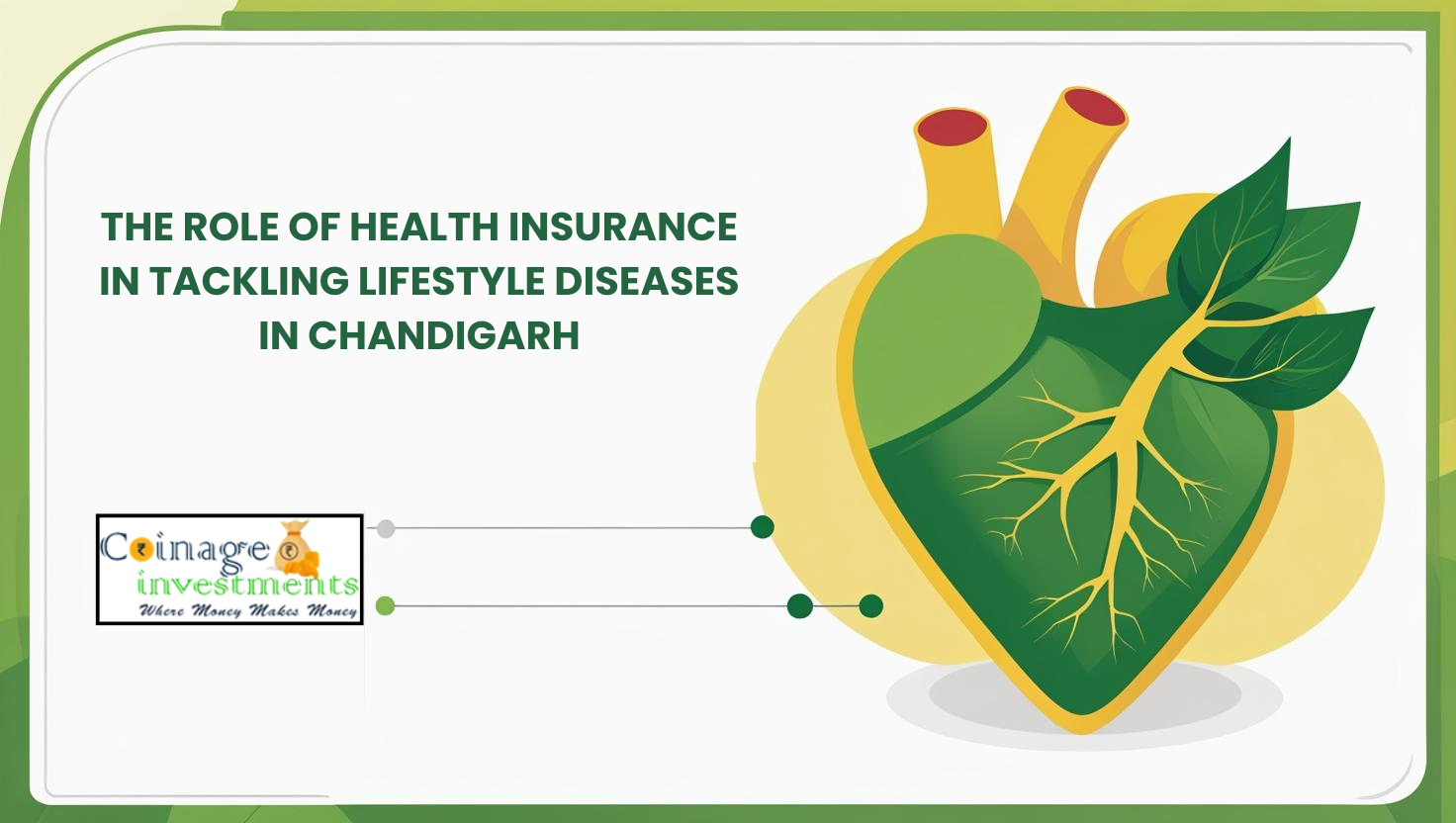 THE ROLE OF HEALTH INSURANCE IN TACKLING LIFESTYLE DISEASES IN CHANDIGARH

Coinage
investments
Where Money Makes Money